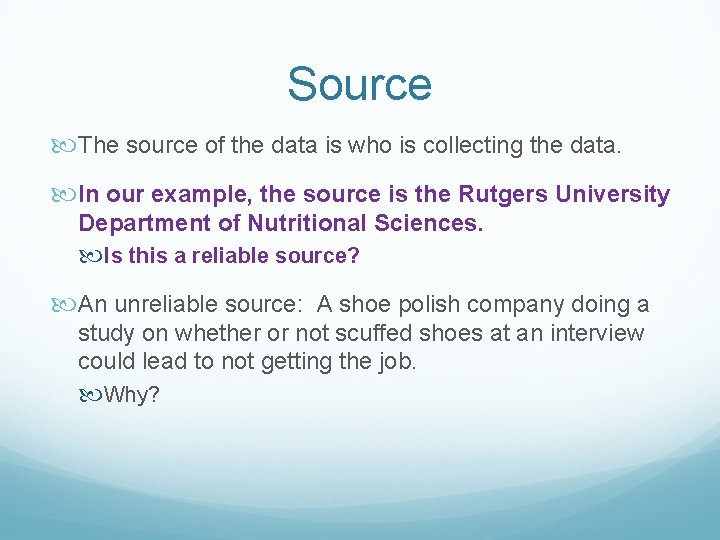 Source

The source of the data is who is collecting the data.

In our example, the source is the Rutgers University Department of Nutritional Sciences.

Is this a reliable source?

An unreliable source: A shoe polish company doing a study on whether or not scuffed shoes at an interview could lead to not getting the job.

Why?